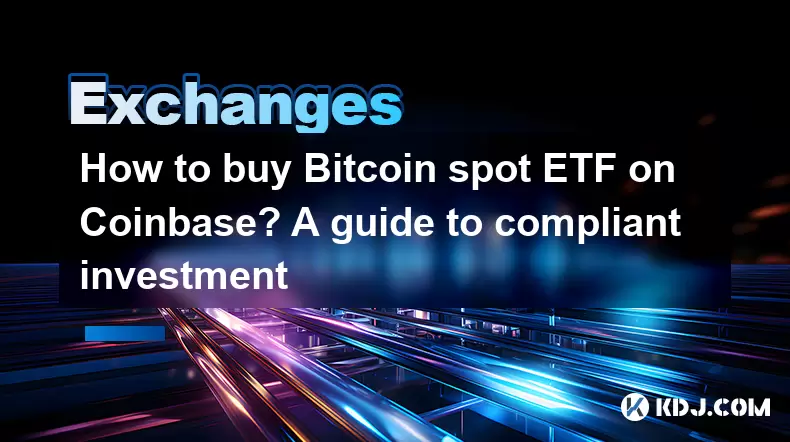 Exchanges

How to buy Bitcoin spot ETF on Coinbase? A guide to compliant investment

KDJ.COM